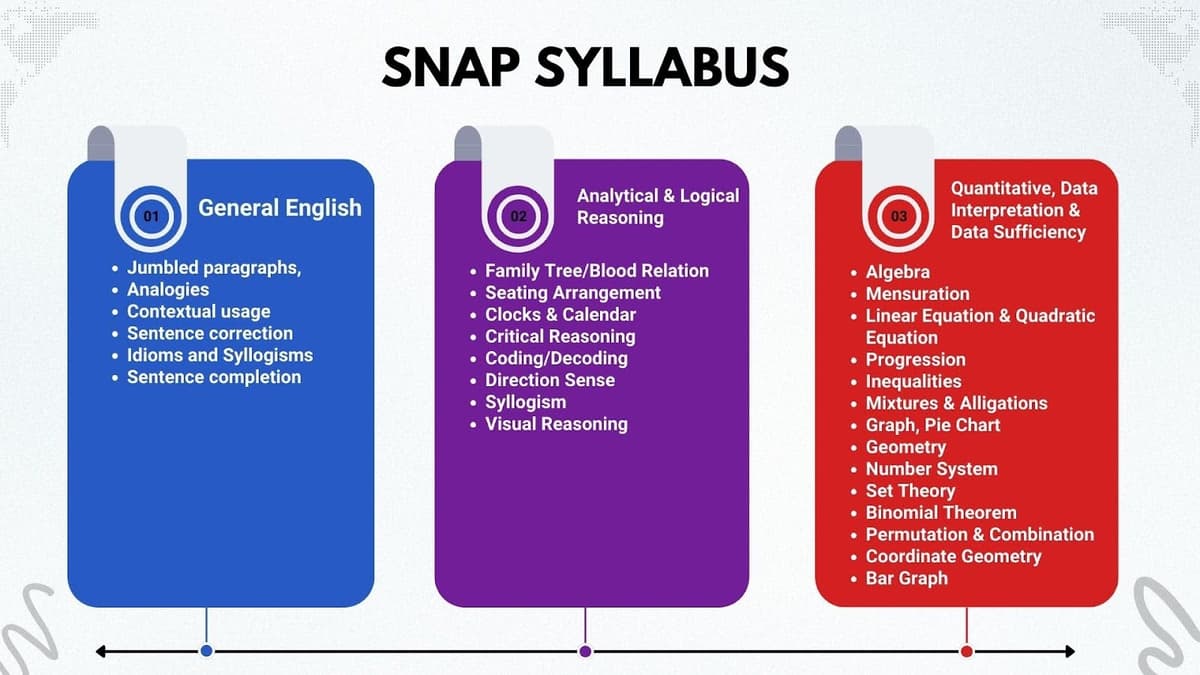 SNAP SYLLABUS

01 General English

- Jumbled paragraphs,
- Analogies
- Contextual usage
- Sentence correction
- Idioms and Syllogisms
- Sentence completion

02 Analytical & Logical Reasoning

- Family Tree/Blood Relation
- Seating Arrangement
- Clocks & Calendar
- Critical Reasoning
- Coding/Decoding
- Direction Sense
- Syllogism
- Visual Reasoning

03 Quantitative, Data Interpretation & Data Sufficiency

- Algebra
- Mensuration
- Linear Equation & Quadratic Equation
- Progression
- Inequalities
- Mixtures & Alligations
- Graph, Pie Chart
- Geometry
- Number System
- Set Theory
- Binomial Theorem
- Permutation & Combination
- Coordinate Geometry
- Bar Graph